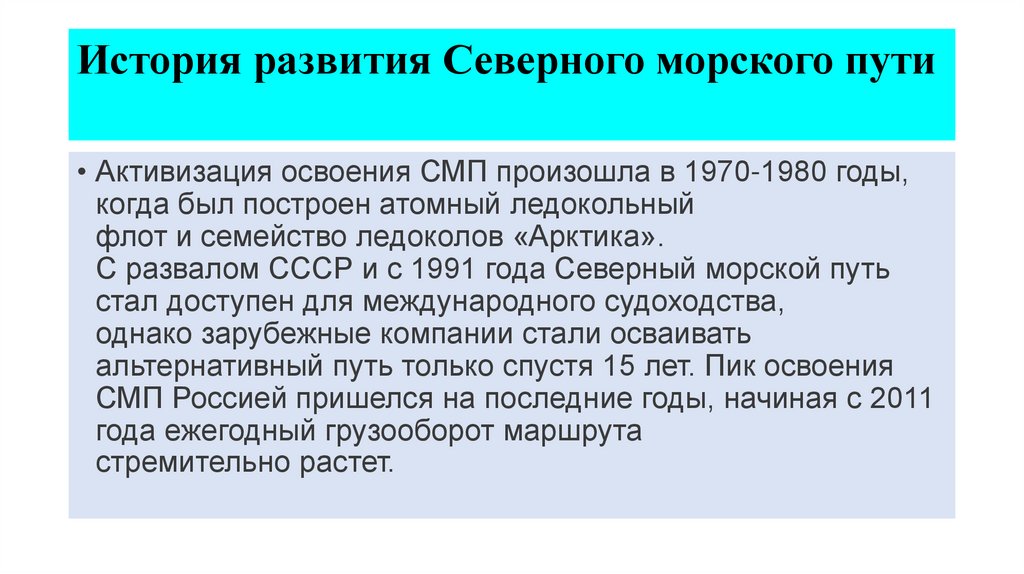 История развития Северного морского пути

• Активизация освоения СМП произошла в 1970-1980 годы, когда был построен атомный ледокольный флот и семейство ледоколов «Арктика».
С развалом СССР и с 1991 года Северный морской путь стал доступен для международного судоходства, однако зарубежные компании стали осваивать альтернативный путь только спустя 15 лет. Пик освоения СМП Россией пришелся на последние годы, начиная с 2011 года ежегодный грузооборот маршрута стремительно растет.